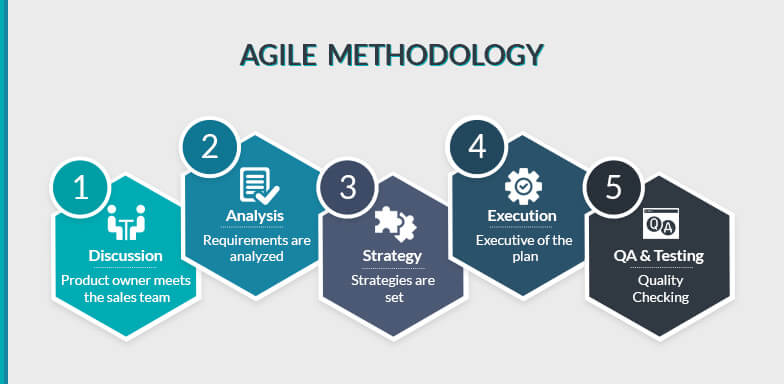 AGILE METHODOLOGY

1
Discussion
Product owner meets the sales team

2
Analysis
Requirements are analyzed

3
Strategy
Strategies are set

4
Execution
Executive of the plan

5
QA
QA & Testing
Quality Checking